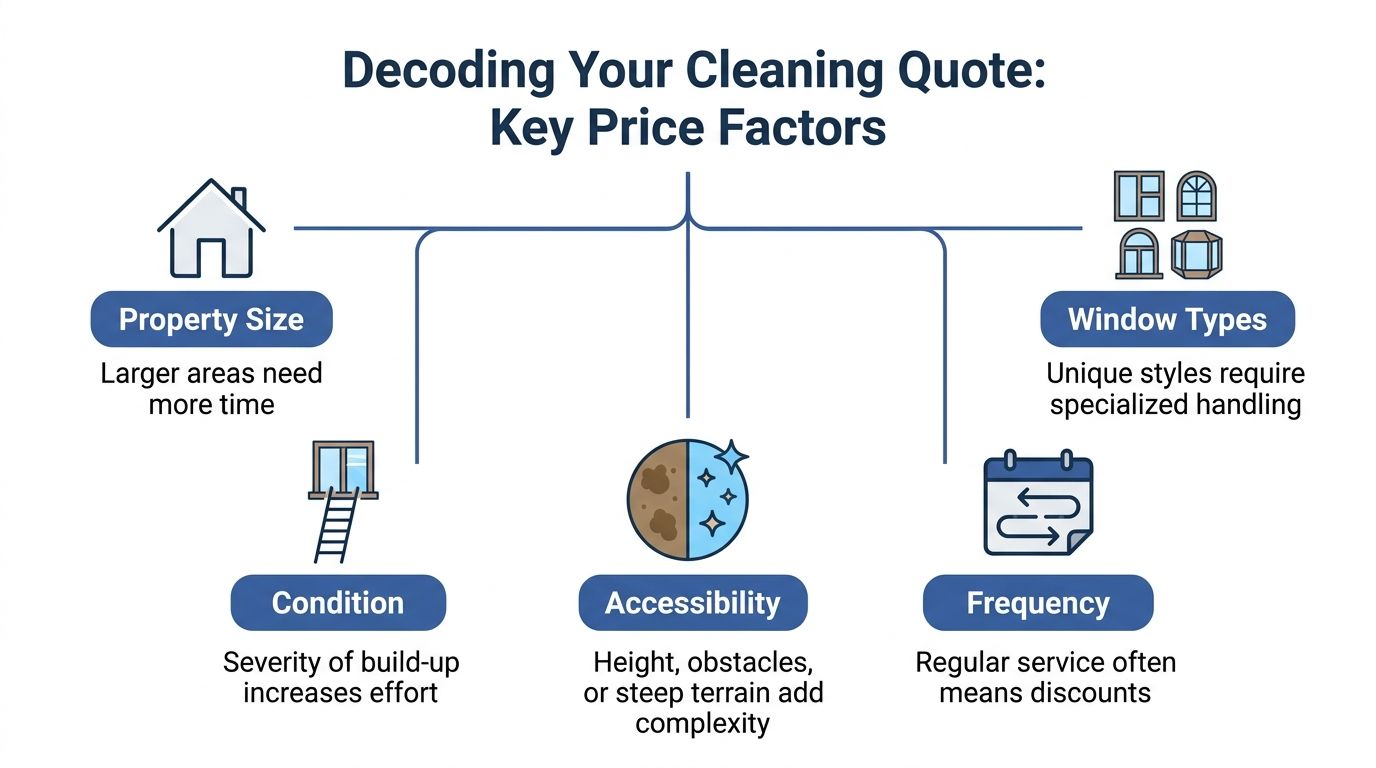 Decoding Your Cleaning Quote:
Key Price Factors

Property Size
Larger areas need more time

Window Types
Unique styles require specialized handling

Condition
Severity of build-up increases effort

Accessibility
Height, obstacles, or steep terrain add complexity

Frequency
Regular service often means discounts